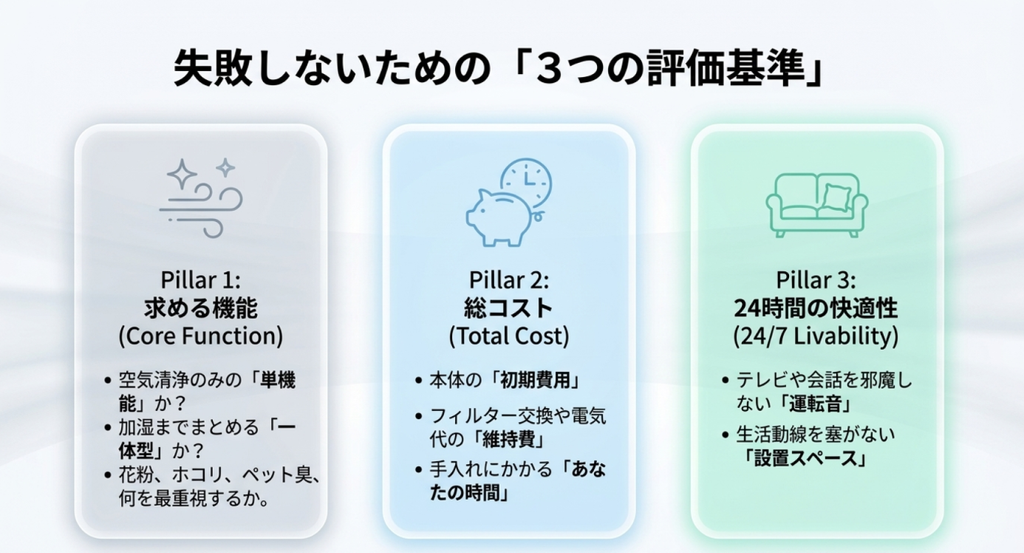 失敗しないための「3つの評価基準」

Pillar 1:
求める機能
(Core Function)

• 空気清浄のみの「単機能」か？
• 加湿までまとめる「一体型」か？
• 花粉、ホコリ、ペット臭、何を最重視するか。

Pillar 2:
総コスト
(Total Cost)

• 本体の「初期費用」
• フィルター交換や電気代の「維持費」
• 手入れにかかる「あなたの時間」

Pillar 3:
24時間の快適性
(24/7 Livability)

• テレビや会話を邪魔しない「運転音」
• 生活動線を塞がない「設置スペース」